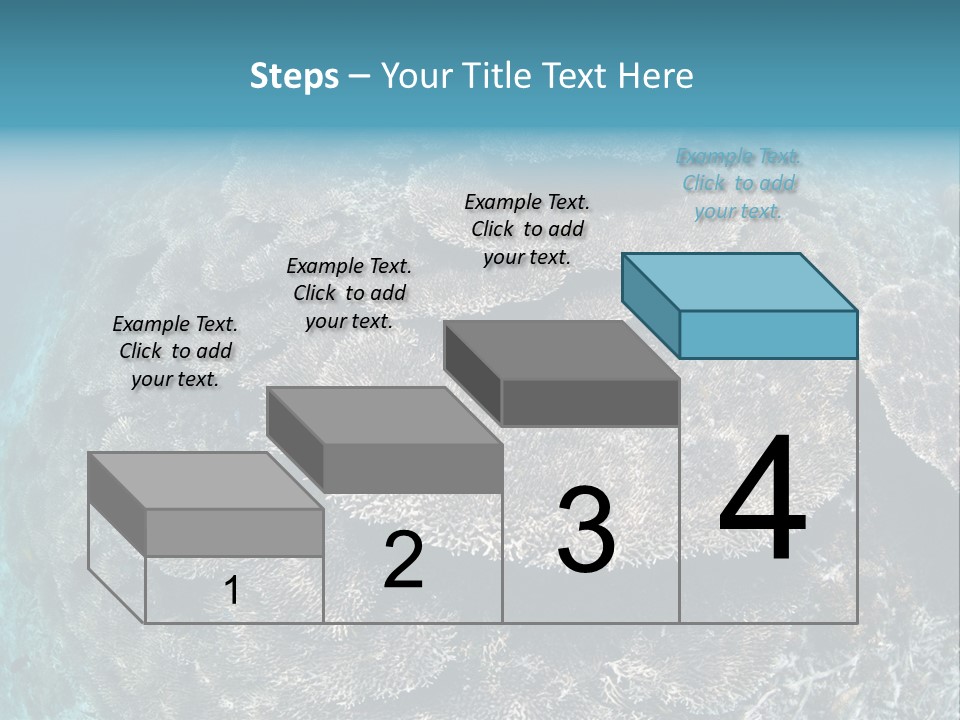 Steps – Your Title Text Here

Example Text. Click to add your text.

Example Text. Click to add your text.

Example Text. Click to add your text.

Example Text. Click to add your text.

1

2

3

4